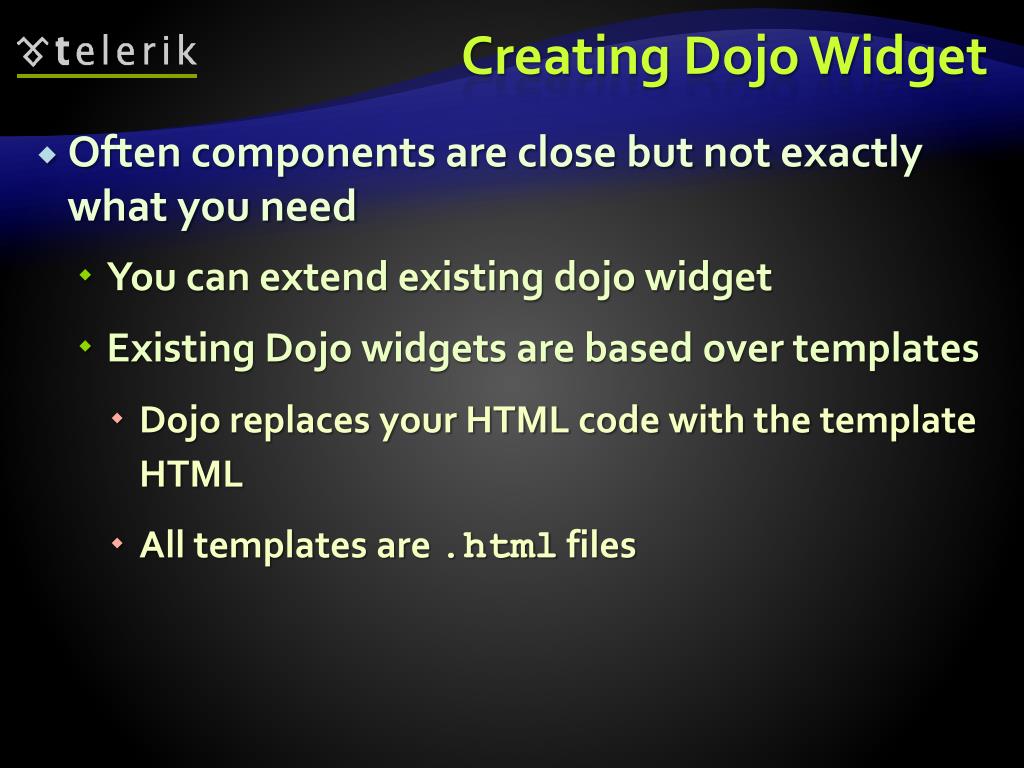 telerik

Creating Dojo Widget

Often components are close but not exactly what you need

You can extend existing dojo widget

Existing Dojo widgets are based over templates

Dojo replaces your HTML code with the template HTML

All templates are .html files